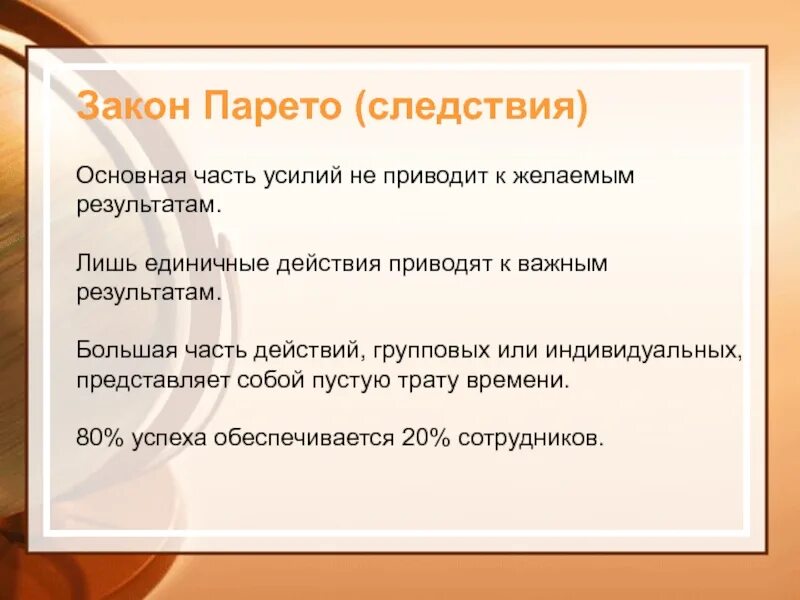 Закон Парето (следствия)

Основная часть усилий не приводит к желаемым результатам.

Лишь единичные действия приводят к важным результатам.

Большая часть действий, групповых или индивидуальных, представляет собой пустую трату времени.

80% успеха обеспечивается 20% сотрудников.